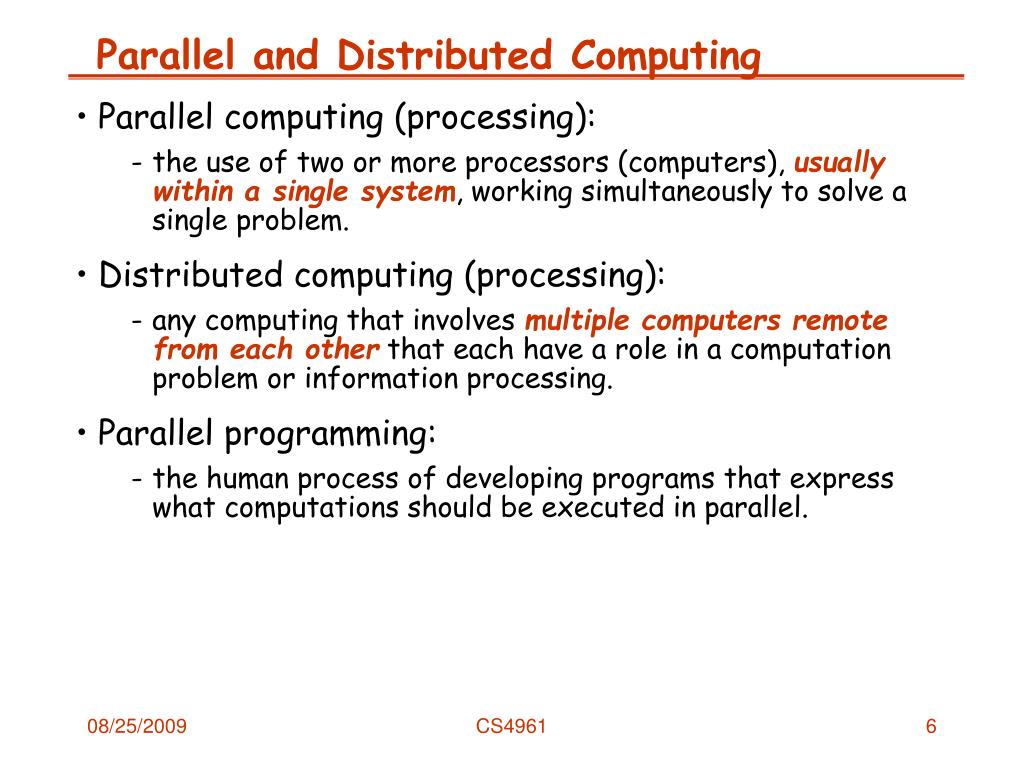 Parallel and Distributed Computing

• Parallel computing (processing):

- the use of two or more processors (computers), usually within a single system, working simultaneously to solve a single problem.

• Distributed computing (processing):

- any computing that involves multiple computers remote from each other that each have a role in a computation problem or information processing.

• Parallel programming:

- the human process of developing programs that express what computations should be executed in parallel.

08/25/2009

CS4961

6